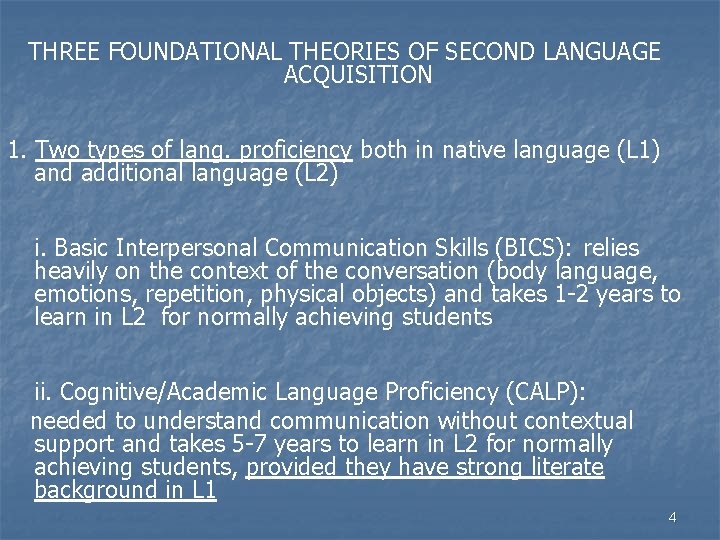 THREE FOUNDATIONAL THEORIES OF SECOND LANGUAGE ACQUISITION

1. Two types of lang. proficiency both in native language (L1) and additional language (L2)

i. Basic Interpersonal Communication Skills (BICS): relies heavily on the context of the conversation (body language, emotions, repetition, physical objects) and takes 1-2 years to learn in L2 for normally achieving students

ii. Cognitive/Academic Language Proficiency (CALP): needed to understand communication without contextual support and takes 5-7 years to learn in L2 for normally achieving students, provided they have strong literate background in L1

4